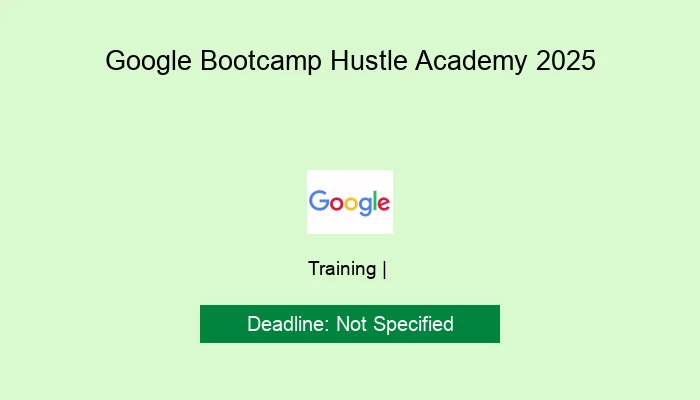 Google Bootcamp Hustle Academy 2025

Google

Training |

Deadline: Not Specified